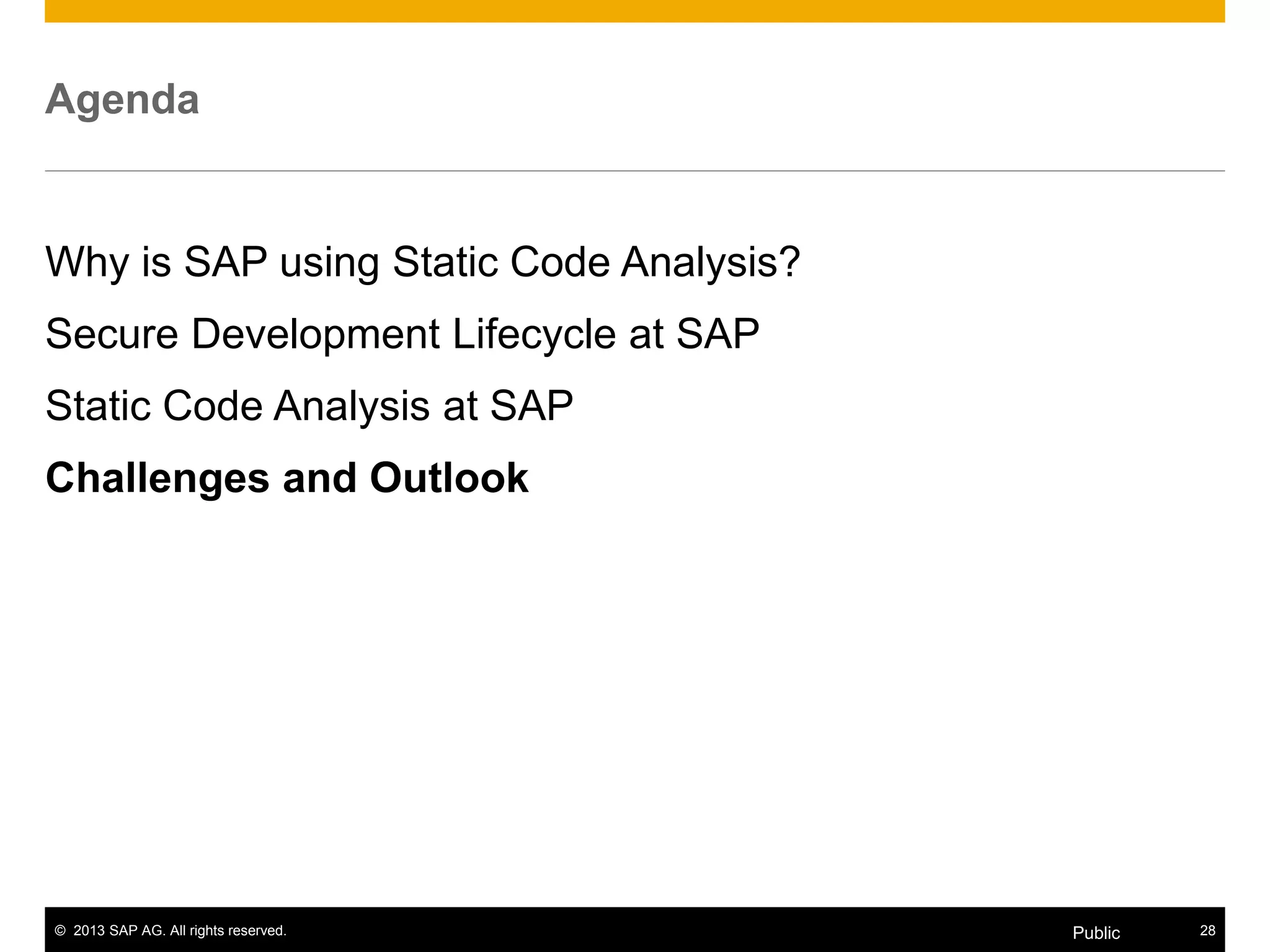 Agenda

Why is SAP using Static Code Analysis?

Secure Development Lifecycle at SAP

Static Code Analysis at SAP

Challenges and Outlook

© 2013 SAP AG. All rights reserved.

Public

28